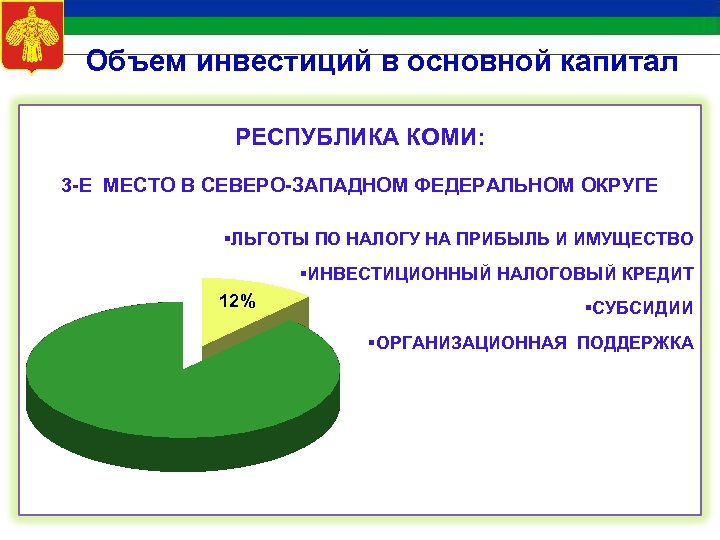 Объем инвестиций в основной капитал

РЕСПУБЛИКА КОМИ:

3-Е МЕСТО В СЕВЕРО-ЗАПАДНОМ ФЕДЕРАЛЬНОМ ОКРУГЕ

▪ЛЬГОТЫ ПО НАЛОГУ НА ПРИБЫЛЬ И ИМУЩЕСТВО

▪ИНВЕСТИЦИОННЫЙ НАЛОГОВЫЙ КРЕДИТ

▪СУБСИДИИ

▪ОРГАНИЗАЦИОННАЯ ПОДДЕРЖКА

12%